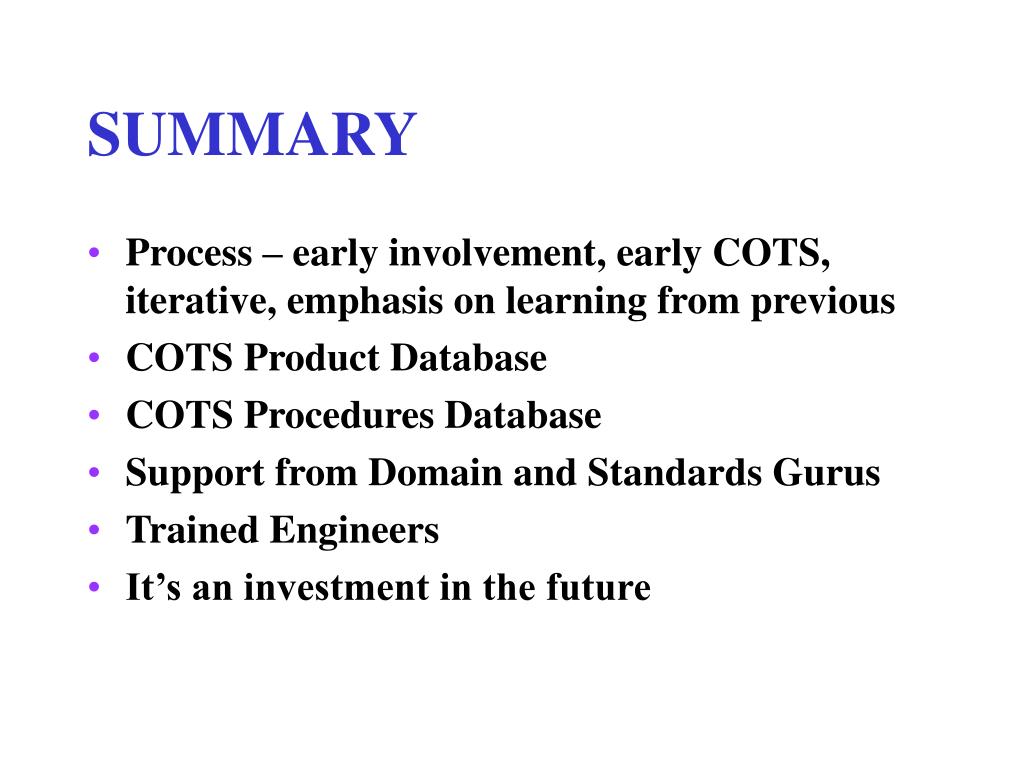 SUMMARY

• Process – early involvement, early COTS, iterative, emphasis on learning from previous
• COTS Product Database
• COTS Procedures Database
• Support from Domain and Standards Gurus
• Trained Engineers
• It’s an investment in the future